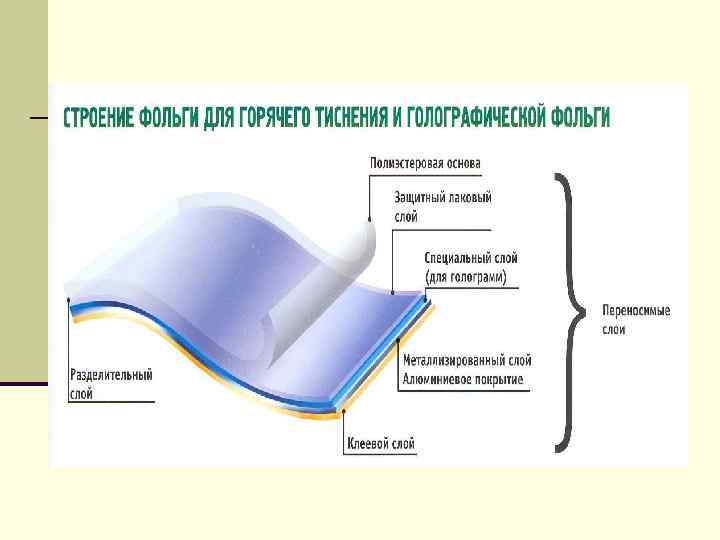 СТРОЕНИЕ ФОЛЬГИ ДЛЯ ГОРЯЧЕГО ТИСНЕНИЯ И ГОЛОГРАФИЧЕСКОЙ ФОЛЬГИ

Полиэстеровая основа

Защитный лаковый слой

Специальный слой (для голограмм)

Переносимые слои

Металлизированный слой Алюминиевое покрытие

Разделительный слой

Клеевой слой